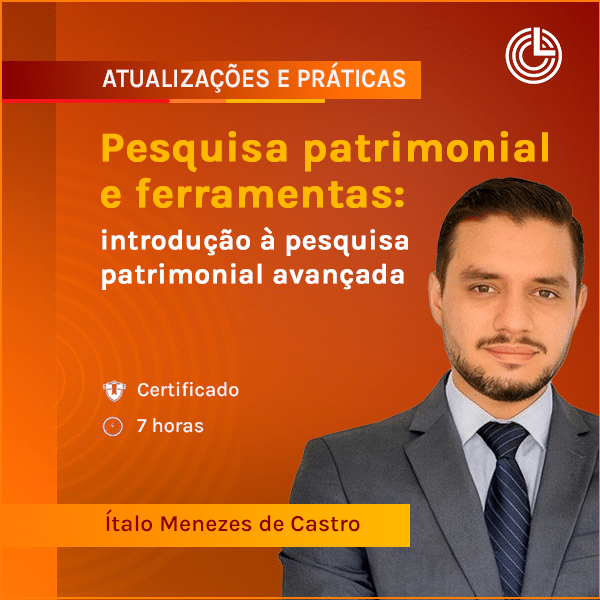 ATUALIZAÇÕES E PRÁTICAS

Pesquisa patrimonial e ferramentas:

introdução à pesquisa patrimonial avançada

Certificado

7 horas

Ítalo Menezes de Castro